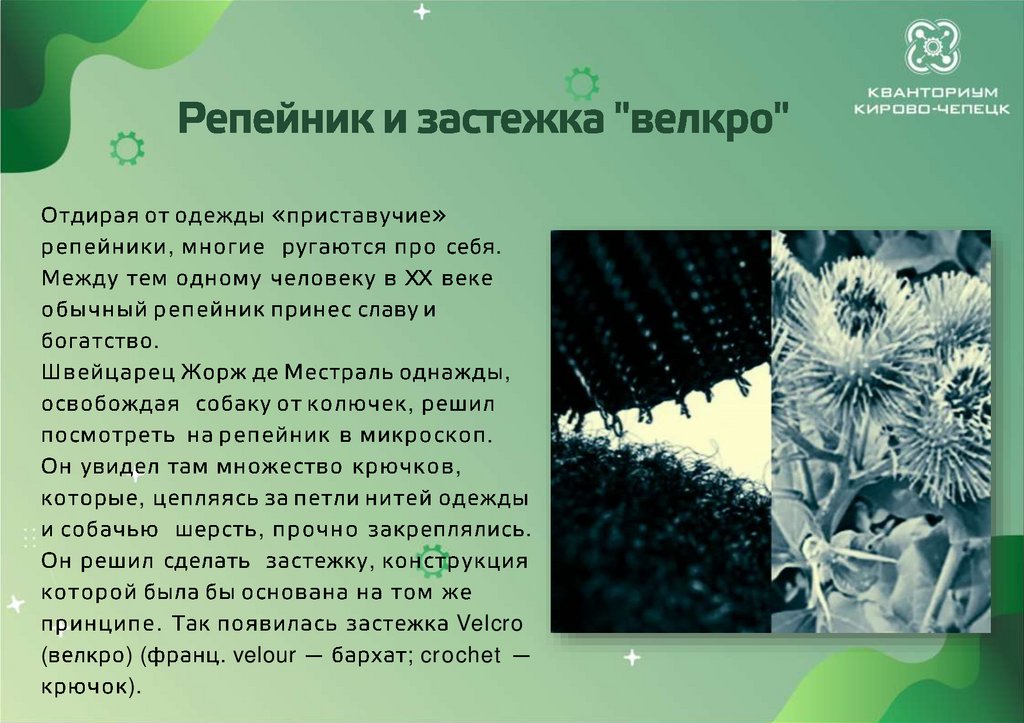 КВАНТОРИУМ КИРОВО-ЧЕПЕЦК

Репейник и застежка "велкро"

Отдирая от одежды «приставучие» репейники, многие ругаются про себя. Между тем одному человеку в XX веке обычный репейник принес славу и богатство.
Швейцарец Жорж де Местраль однажды, освобождая собаку от колючек, решил посмотреть на репейник в микроскоп. Он увидел там множество крючков, которые, цепляясь за петли нитей одежды и собачью шерсть, прочно закреплялись. Он решил сделать застежку, конструкция которой была бы основана на том же принципе. Так появилась застежка Velcro (велкро) (франц. velour — бархат; crochet — крючок).